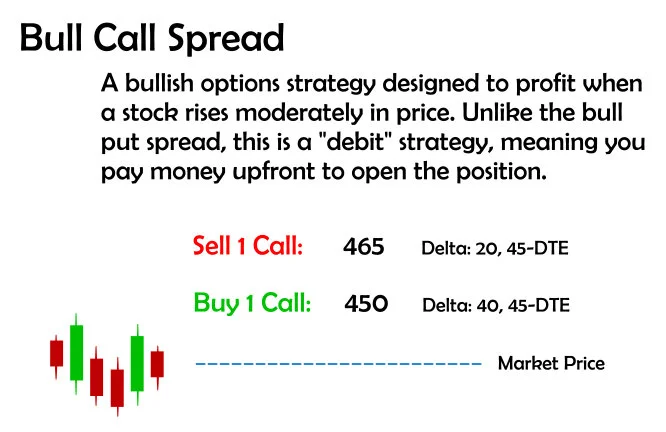 Bull Call Spread

A bullish options strategy designed to profit when a stock rises moderately in price. Unlike the bull put spread, this is a "debit" strategy, meaning you pay money upfront to open the position.

Sell 1 Call: 465 Delta: 20, 45-DTE

Buy 1 Call: 450 Delta: 40, 45-DTE

Market Price